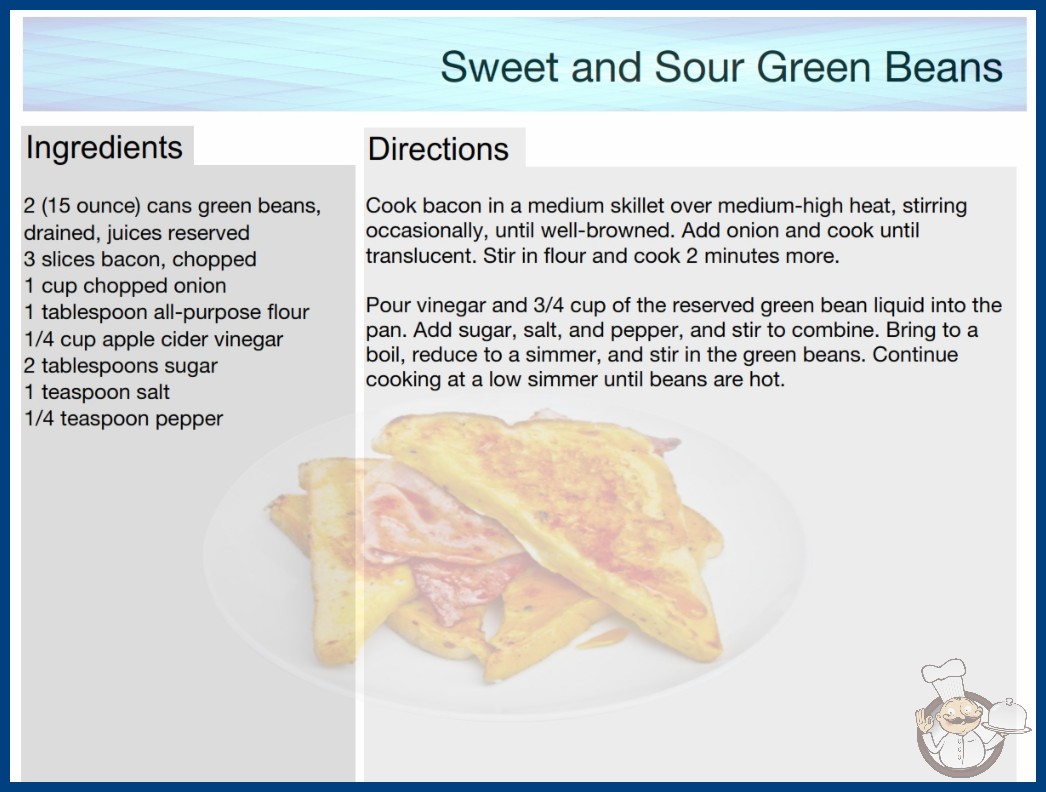 Sweet and Sour Green Beans

Ingredients

2 (15 ounce) cans green beans, drained, juices reserved
3 slices bacon, chopped
1 cup chopped onion
1 tablespoon all-purpose flour
1/4 cup apple cider vinegar
2 tablespoons sugar
1 teaspoon salt
1/4 teaspoon pepper

Directions

Cook bacon in a medium skillet over medium-high heat, stirring occasionally, until well-browned. Add onion and cook until translucent. Stir in flour and cook 2 minutes more.

Pour vinegar and 3/4 cup of the reserved green bean liquid into the pan. Add sugar, salt, and pepper, and stir to combine. Bring to a boil, reduce to a simmer, and stir in the green beans. Continue cooking at a low simmer until beans are hot.